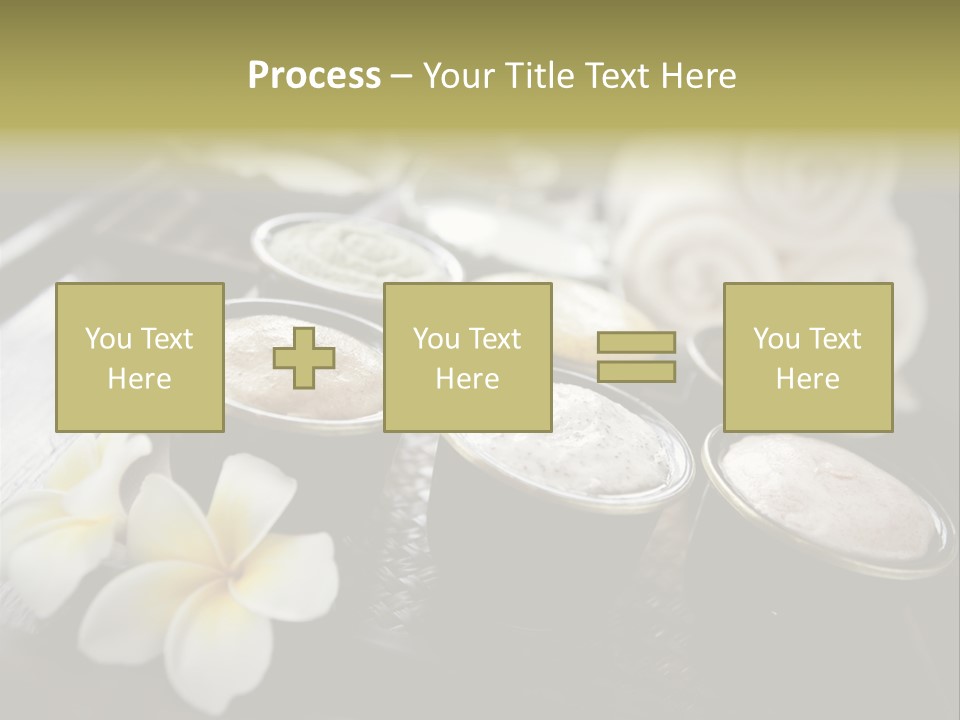 Process – Your Title Text Here

You Text Here

You Text Here

You Text Here